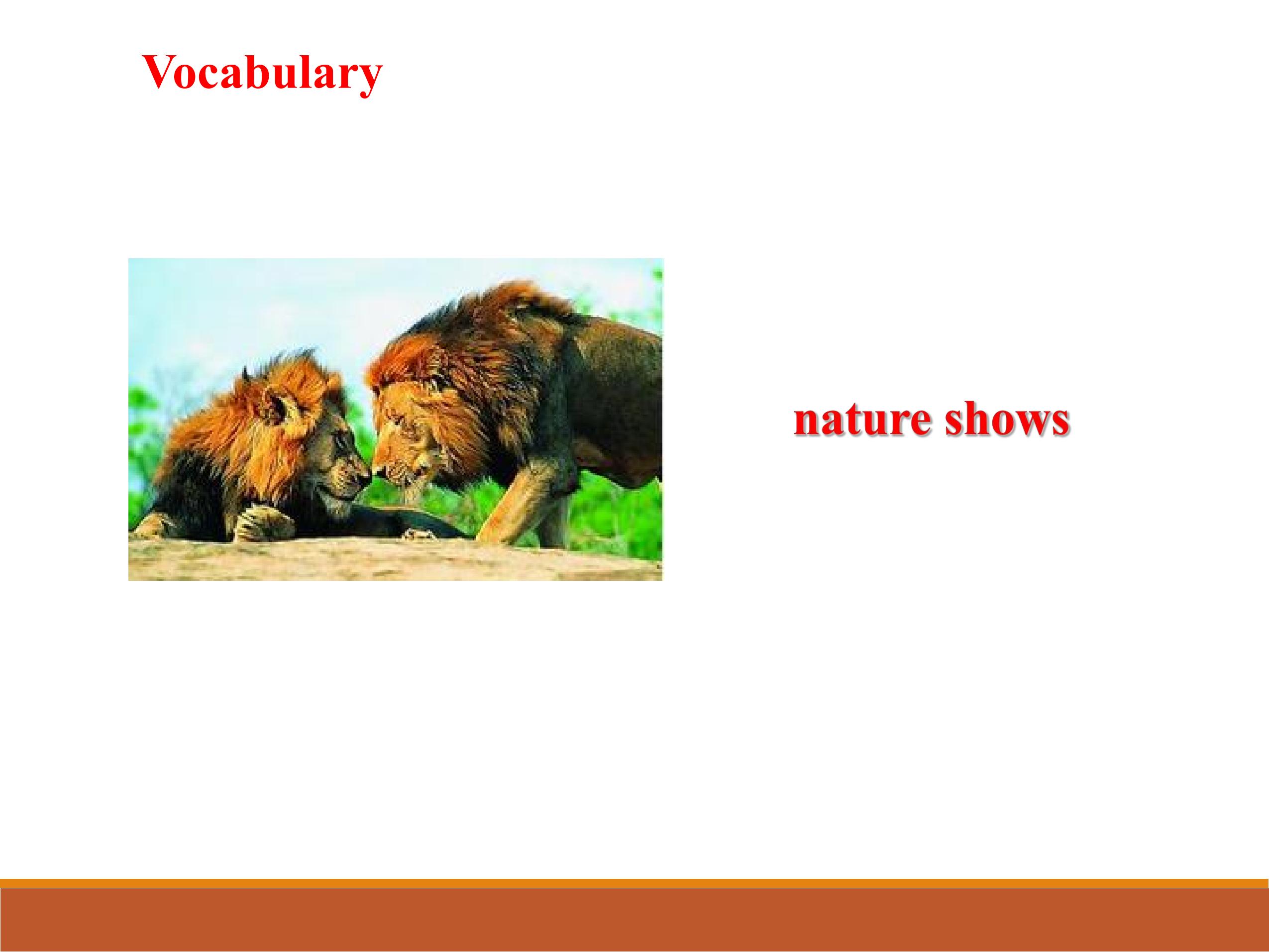 Vocabulary

nature shows